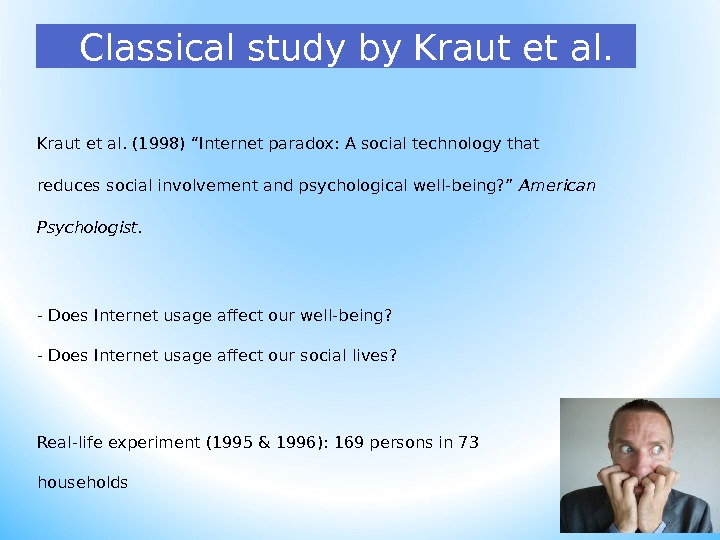 Classical study by Kraut et al.

Kraut et al. (1998) “Internet paradox: A social technology that reduces social involvement and psychological well-being?” American Psychologist.

- Does Internet usage affect our well-being?

- Does Internet usage affect our social lives?

Real-life experiment (1995 & 1996): 169 persons in 73 households